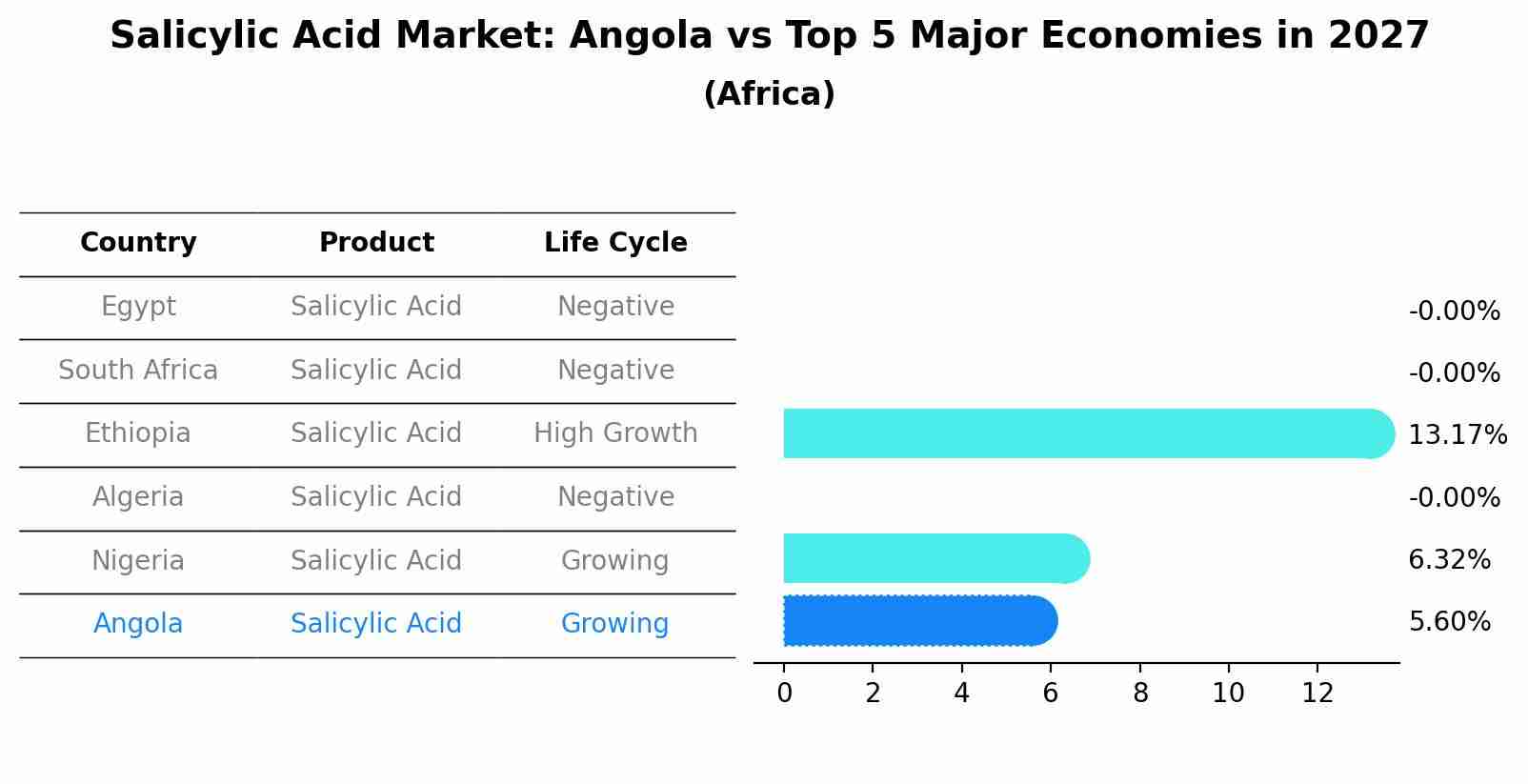 Salicylic Acid Market: Angola vs Top 5 Major Economies in 2027
(Africa)

| Country | Product | Life Cycle |
|---|---|---|
| Egypt | Salicylic Acid | Negative |
| South Africa | Salicylic Acid | Negative |
| Ethiopia | Salicylic Acid | High Growth |
| Algeria | Salicylic Acid | Negative |
| Nigeria | Salicylic Acid | Growing |
| Angola | Salicylic Acid | Growing |

-0.00%
-0.00%
13.17%
-0.00%
6.32%
5.60%

0 2 4 6 8 10 12